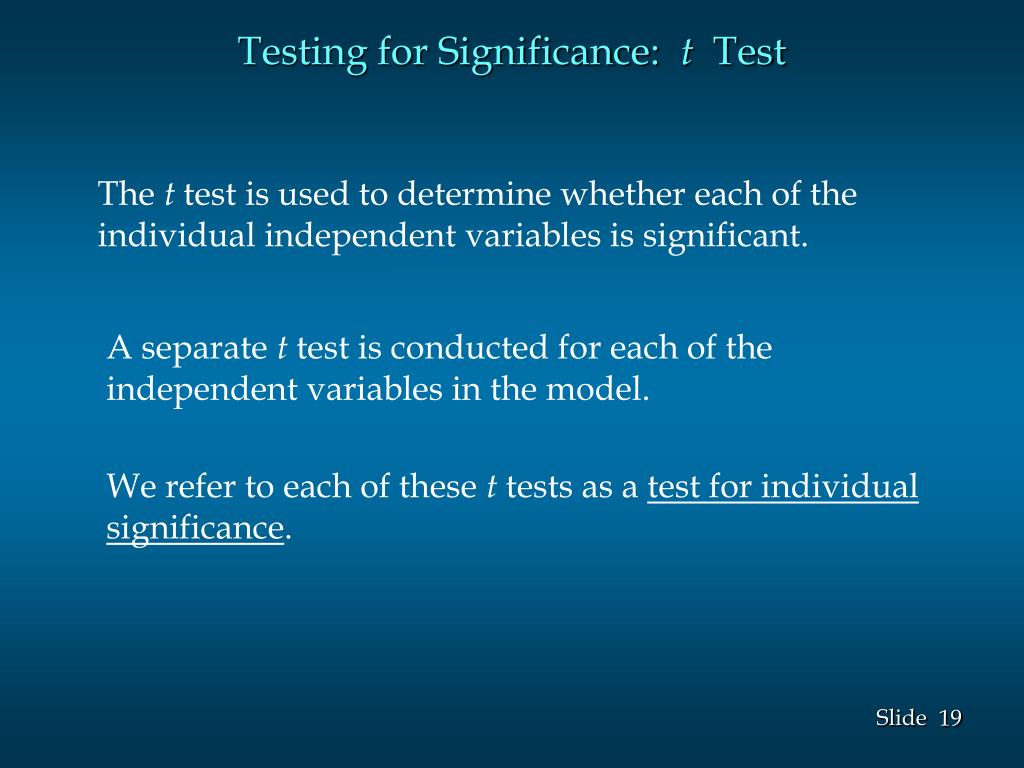 Testing for Significance:  $t$  Test

The $t$ test is used to determine whether each of the individual independent variables is significant.

A separate $t$ test is conducted for each of the independent variables in the model.

We refer to each of these $t$ tests as a test for individual significance.

Slide 19